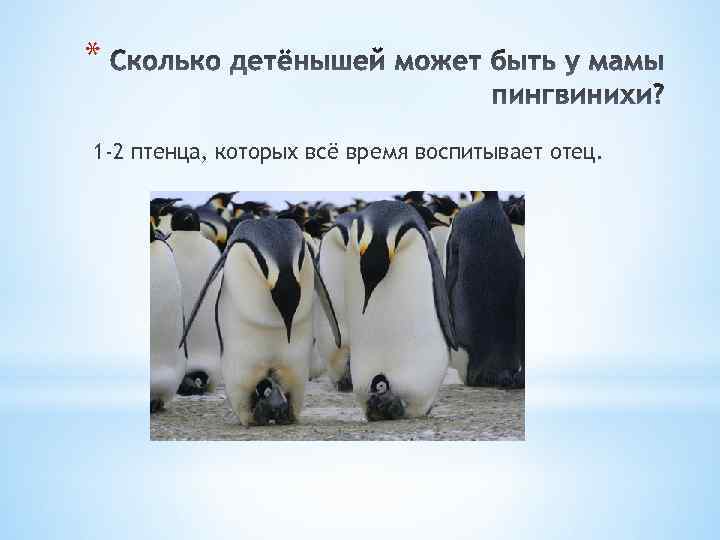 * Сколько детёнышей может быть у мамы пингвинихи?

1-2 птенца, которых всё время воспитывает отец.